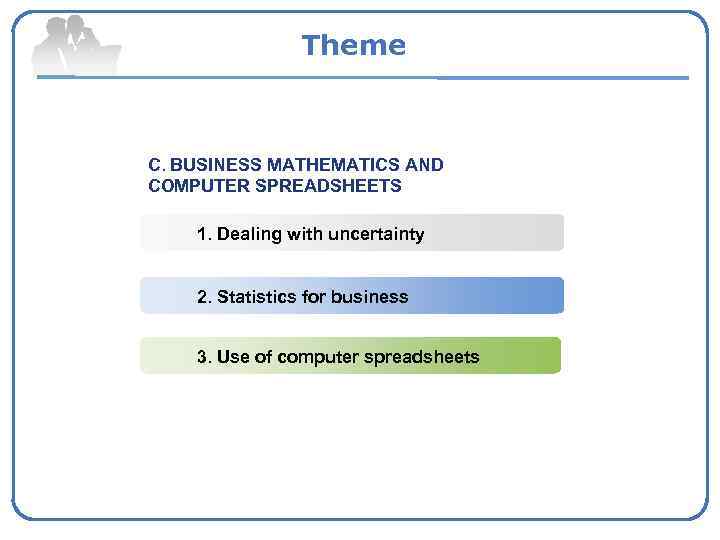 Theme

C. BUSINESS MATHEMATICS AND COMPUTER SPREADSHEETS

1. Dealing with uncertainty

2. Statistics for business

3. Use of computer spreadsheets